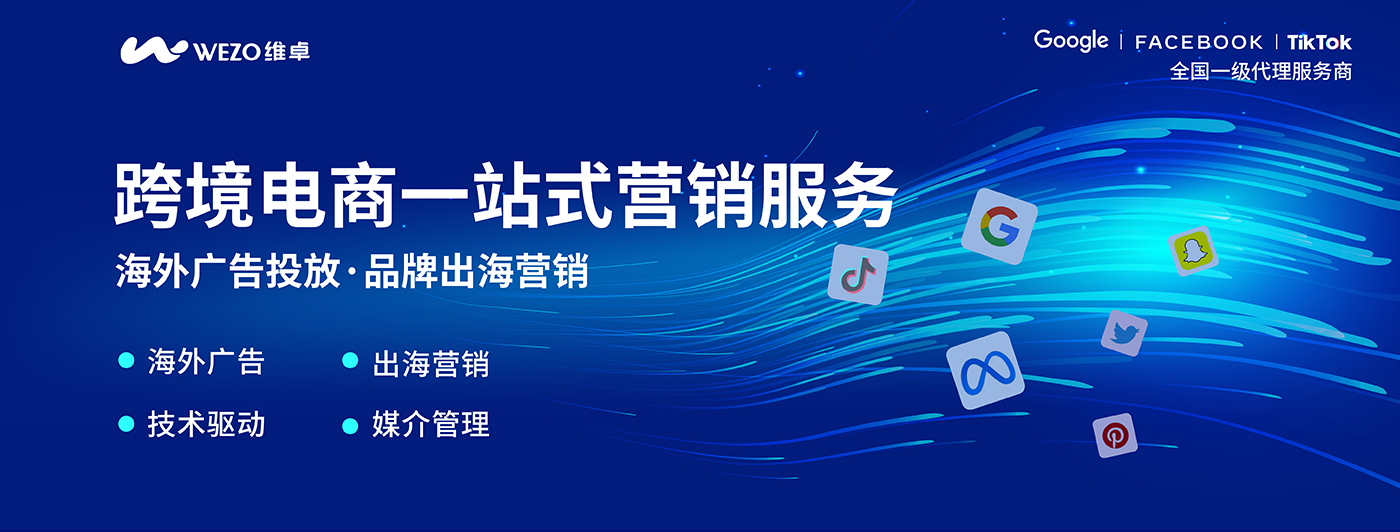 WEZO维卓

Google | FACEBOOK | TikTok
全国一级代理服务商

跨境电商一站式营销服务

海外广告投放·品牌出海营销

海外广告
出海营销
技术驱动
媒介管理